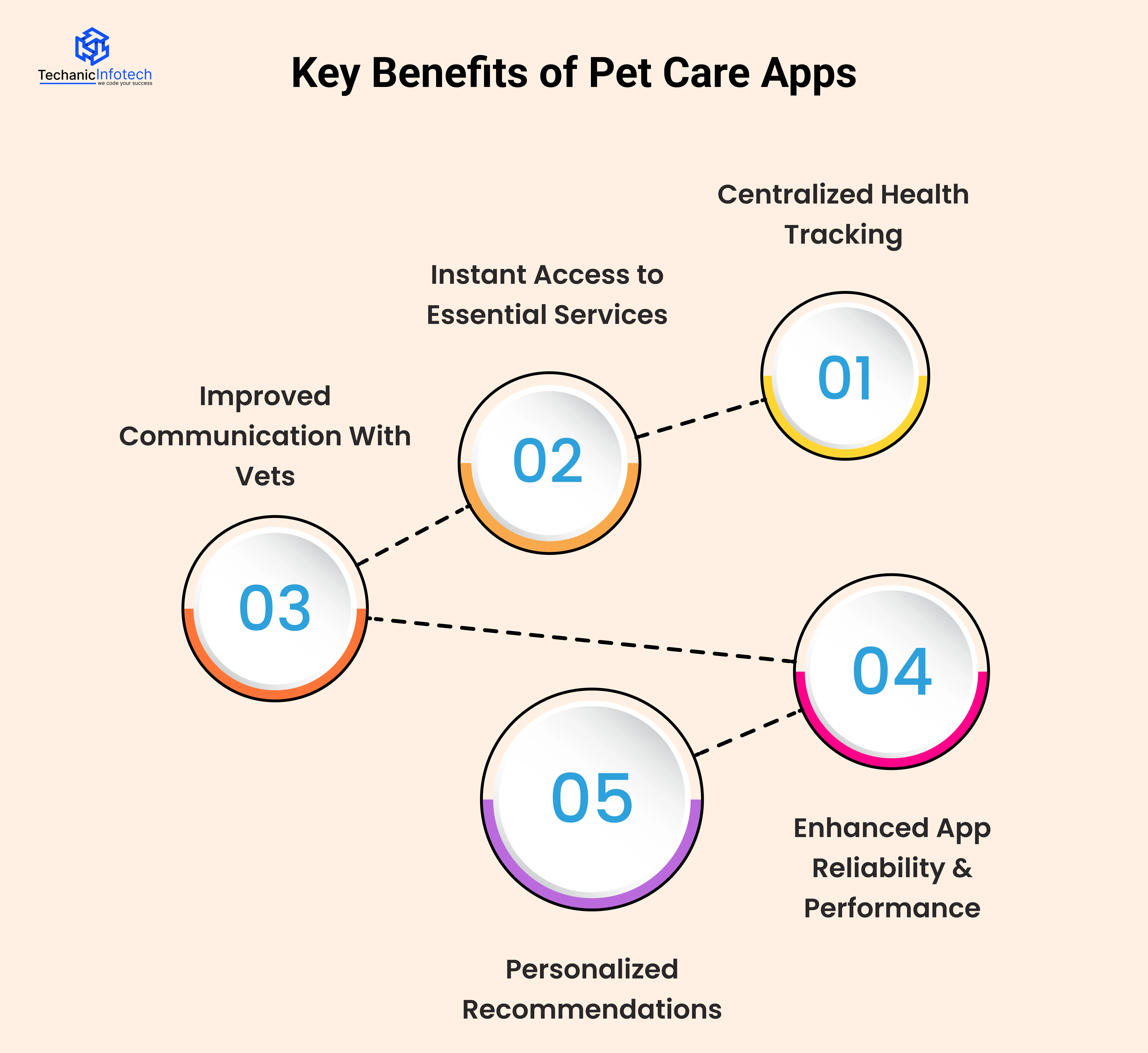 TechanicInfotech
we code your success

Key Benefits of Pet Care Apps

Centralized Health Tracking

01

Instant Access to Essential Services

02

Improved Communication With Vets

03

04

Enhanced App Reliability & Performance

05

Personalized Recommendations